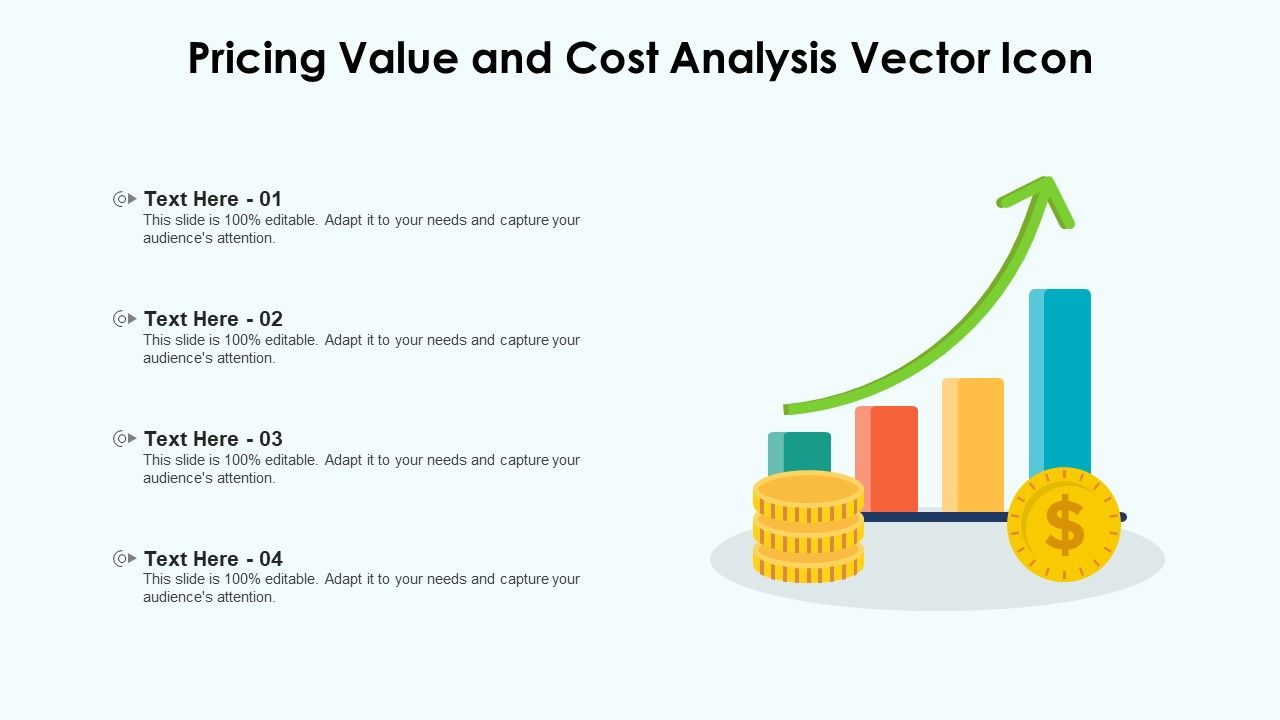 Pricing Value and Cost Analysis Vector Icon

Text Here - 01
This slide is 100% editable. Adapt it to your needs and capture your audience's attention.

Text Here - 02
This slide is 100% editable. Adapt it to your needs and capture your audience's attention.

Text Here - 03
This slide is 100% editable. Adapt it to your needs and capture your audience's attention.

Text Here - 04
This slide is 100% editable. Adapt it to your needs and capture your audience's attention.

$